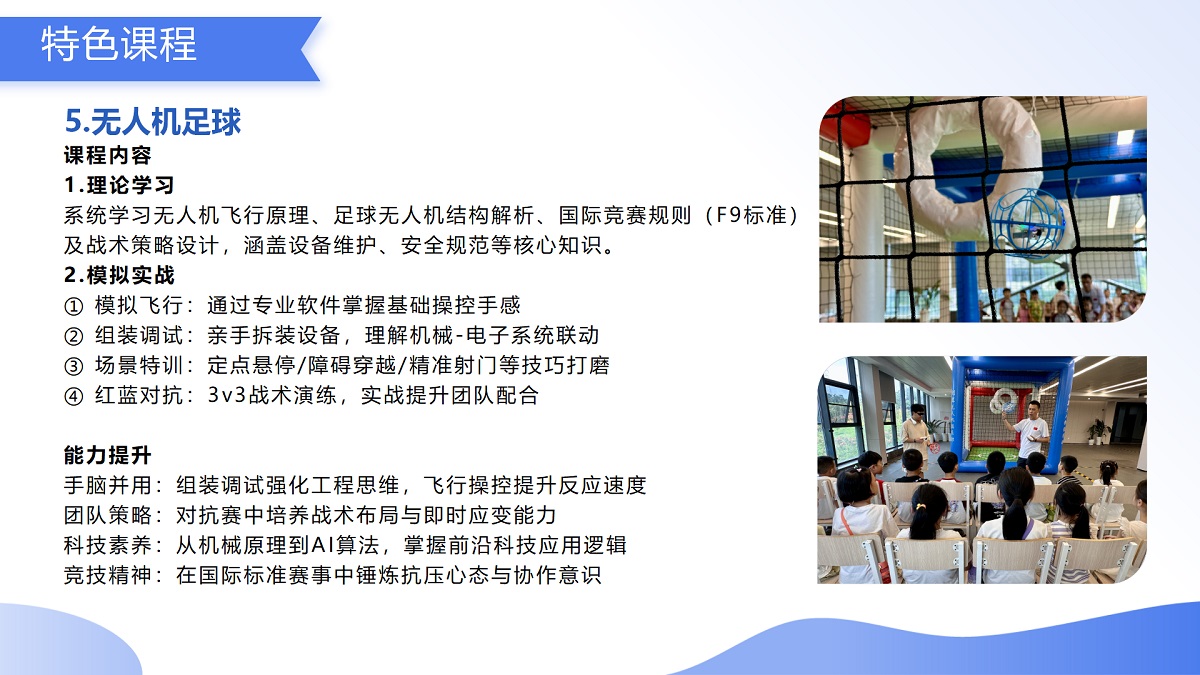 特色课程

5.无人机足球
课程内容
1.理论学习
系统学习无人机飞行原理、足球无人机结构解析、国际竞赛规则（F9标准）及战术策略设计，涵盖设备维护、安全规范等核心知识。
2.模拟实战
① 模拟飞行：通过专业软件掌握基础操控手感
② 组装调试：亲手拆装设备，理解机械-电子系统联动
③ 场景特训：定点悬停/障碍穿越/精准射门等技巧打磨
④ 红蓝对抗：3v3战术演练，实战提升团队配合

能力提升
手脑并用：组装调试强化工程思维，飞行操控提升反应速度
团队策略：对抗赛中培养战术布局与即时应变能力
科技素养：从机械原理到AI算法，掌握前沿科技应用逻辑
竞技精神：在国际标准赛事中锤炼抗压心态与协作意识